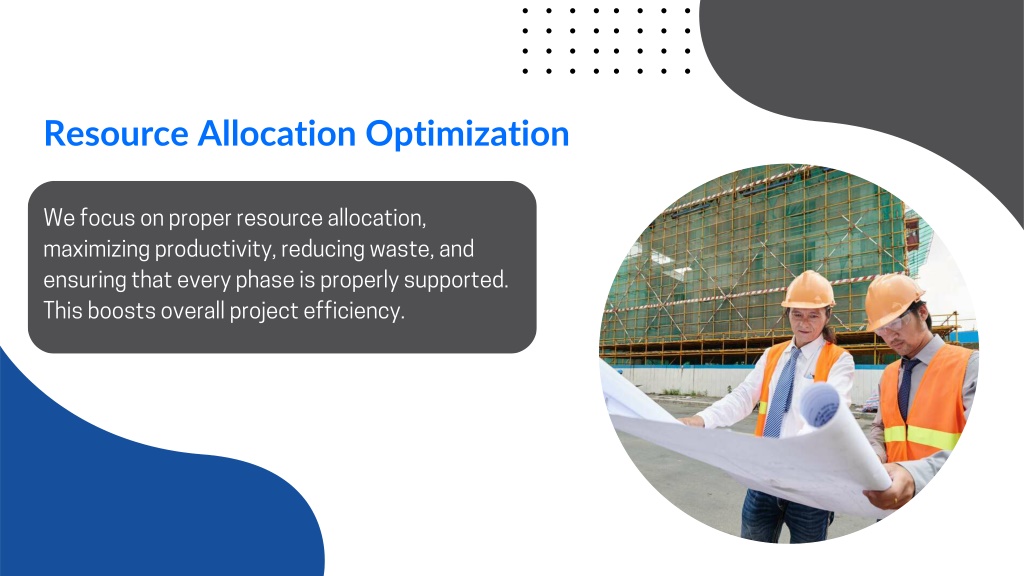 Resource Allocation Optimization

We focus on proper resource allocation, maximizing productivity, reducing waste, and ensuring that every phase is properly supported. This boosts overall project efficiency.